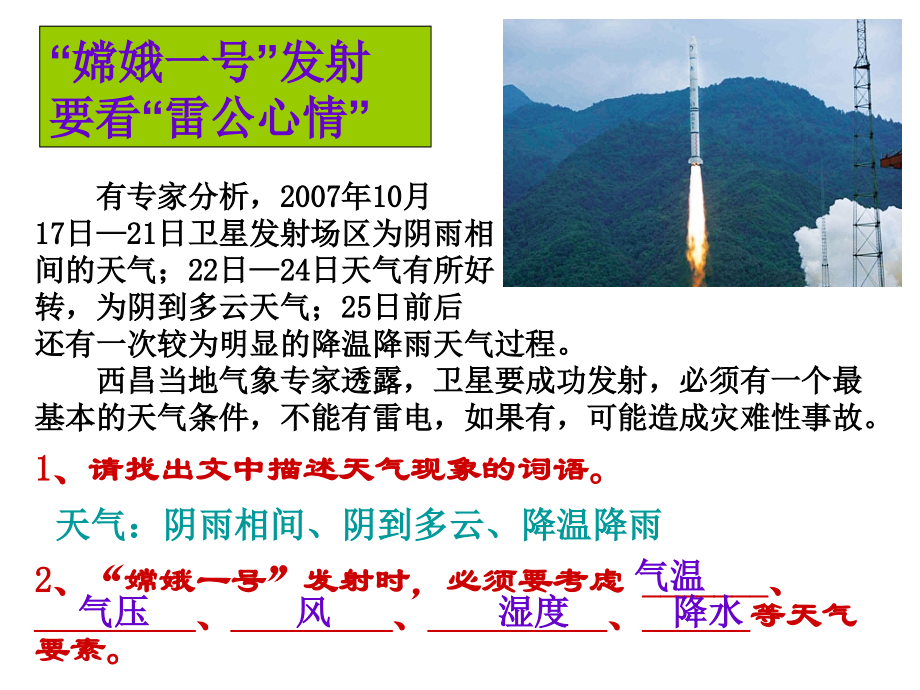 “嫦娥一号”发射要看“雷公心情”

有专家分析，2007年10月17日—21日卫星发射场区为阴雨相间的天气；22日—24日天气有所好转，为阴到多云天气；25日前后还有一次较为明显的降温降雨天气过程。

西昌当地气象专家透露，卫星要成功发射，必须有一个最基本的天气条件，不能有雷电，如果有，可能造成灾难性事故。

1、请找出文中描述天气现象的词语。

天气：阴雨相间、阴到多云、降温降雨

2、“嫦娥一号”发射时，必须要考虑 气温 、 气压 、 风 、 湿度 、 降水 等天气要素。